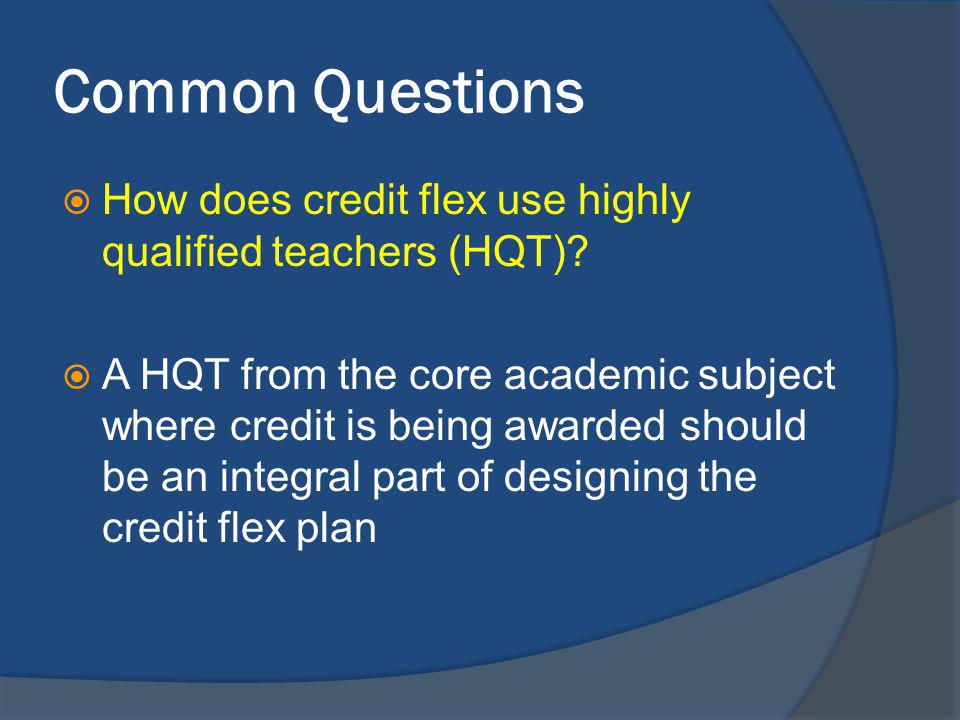 Common Questions

How does credit flex use highly qualified teachers (HQT)?

A HQT from the core academic subject where credit is being awarded should be an integral part of designing the credit flex plan